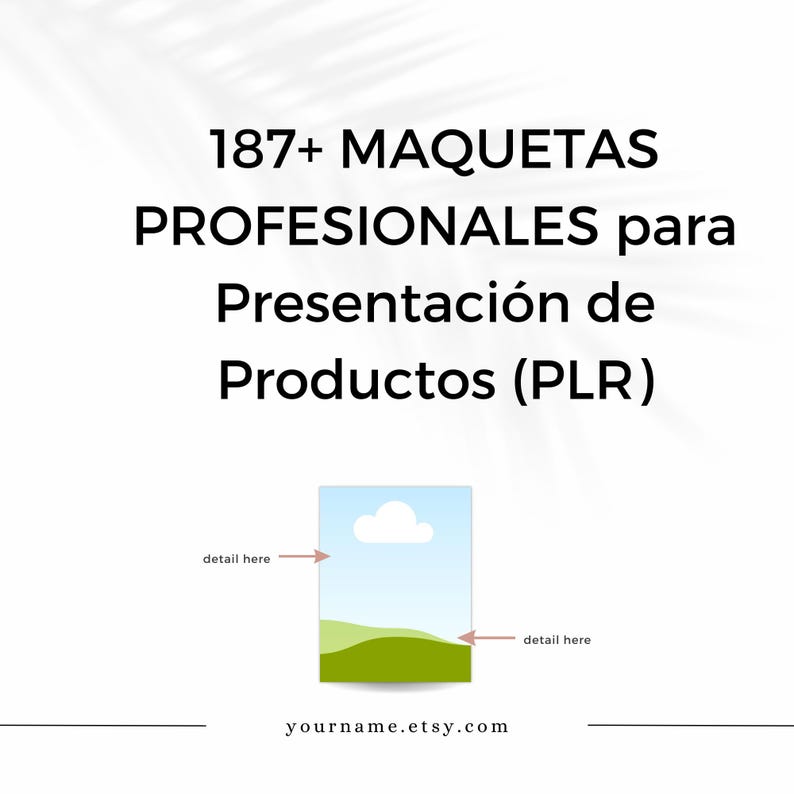 187+ MAQUETAS PROFESIONALES para Presentación de Productos (PLR)

detail here

detail here

yourname.etsy.com